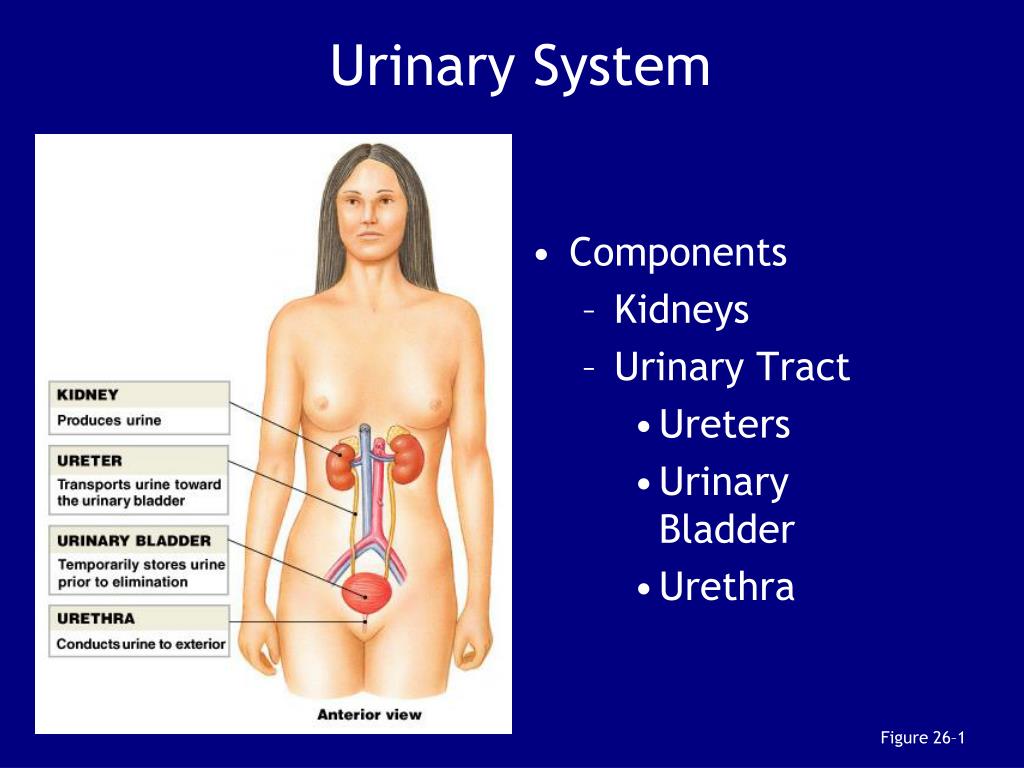 Urinary System

KIDNEY
Produces urine

URETER
Transports urine toward the urinary bladder

URINARY BLADDER
Temporarily stores urine prior to elimination

URETHRA
Conducts urine to exterior

Anterior view

• Components
– Kidneys
– Urinary Tract
• Ureters
• Urinary Bladder
• Urethra

Figure 26-1